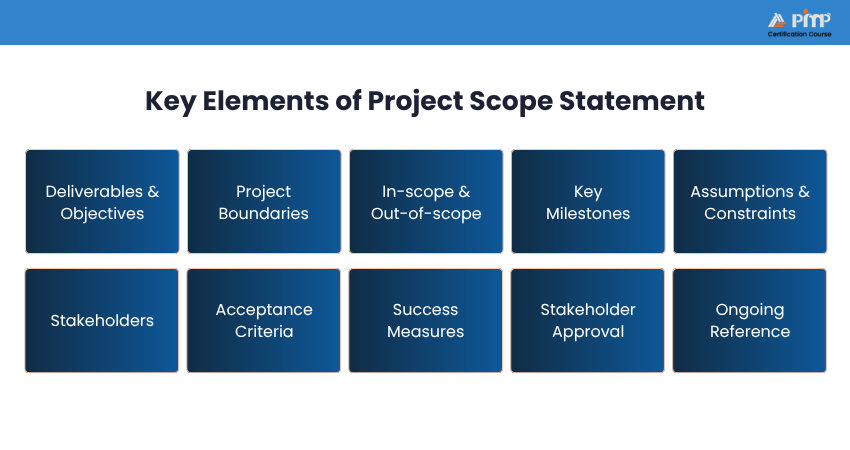 PMP
Certification Course

Key Elements of Project Scope Statement

Deliverables & Objectives

Project Boundaries

In-scope & Out-of-scope

Key Milestones

Assumptions & Constraints

Stakeholders

Acceptance Criteria

Success Measures

Stakeholder Approval

Ongoing Reference